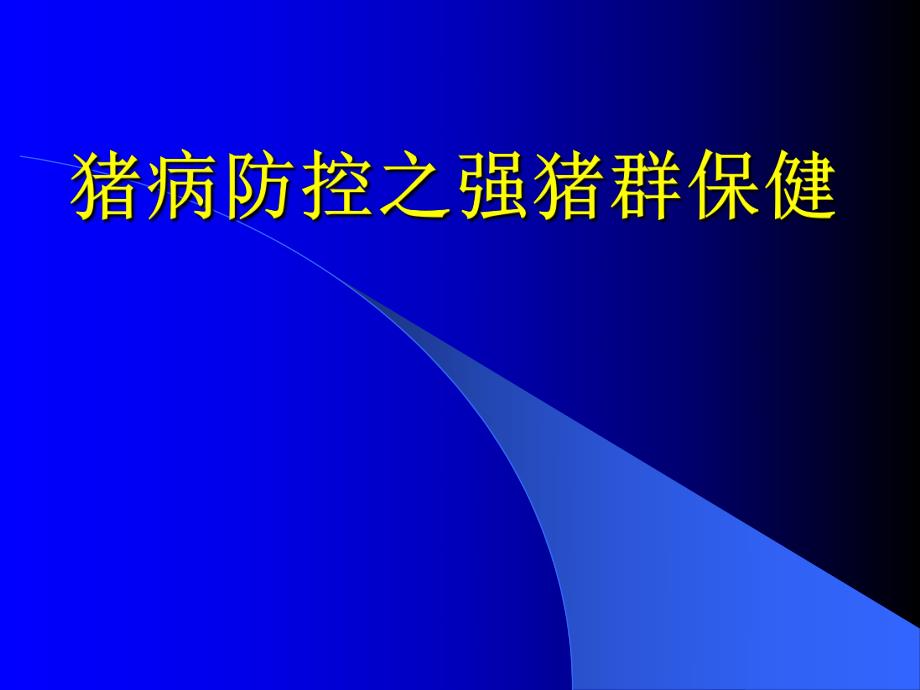 猪病防控之强猪群保健